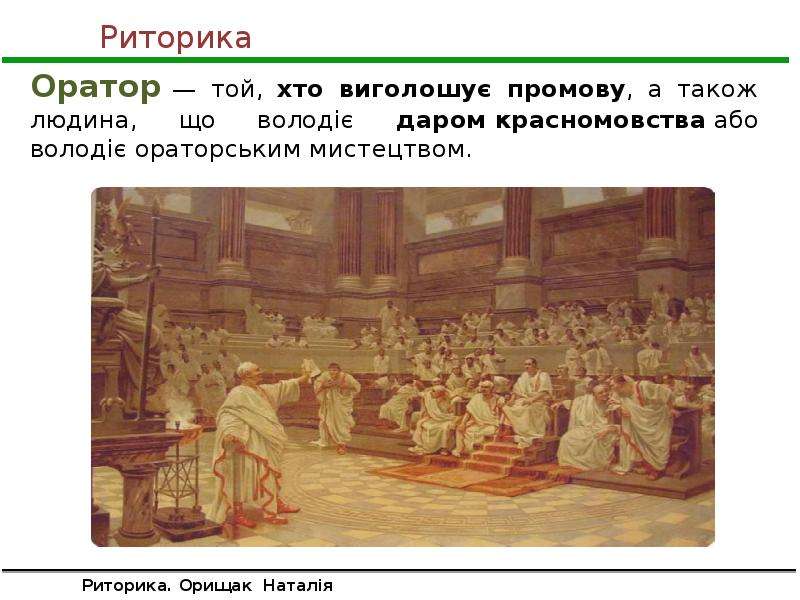 Риторика

Оратор — той, хто виголошує промову, а також людина, що володіє даром красномовства або володіє ораторським мистецтвом.

Риторика. Орищак Наталія